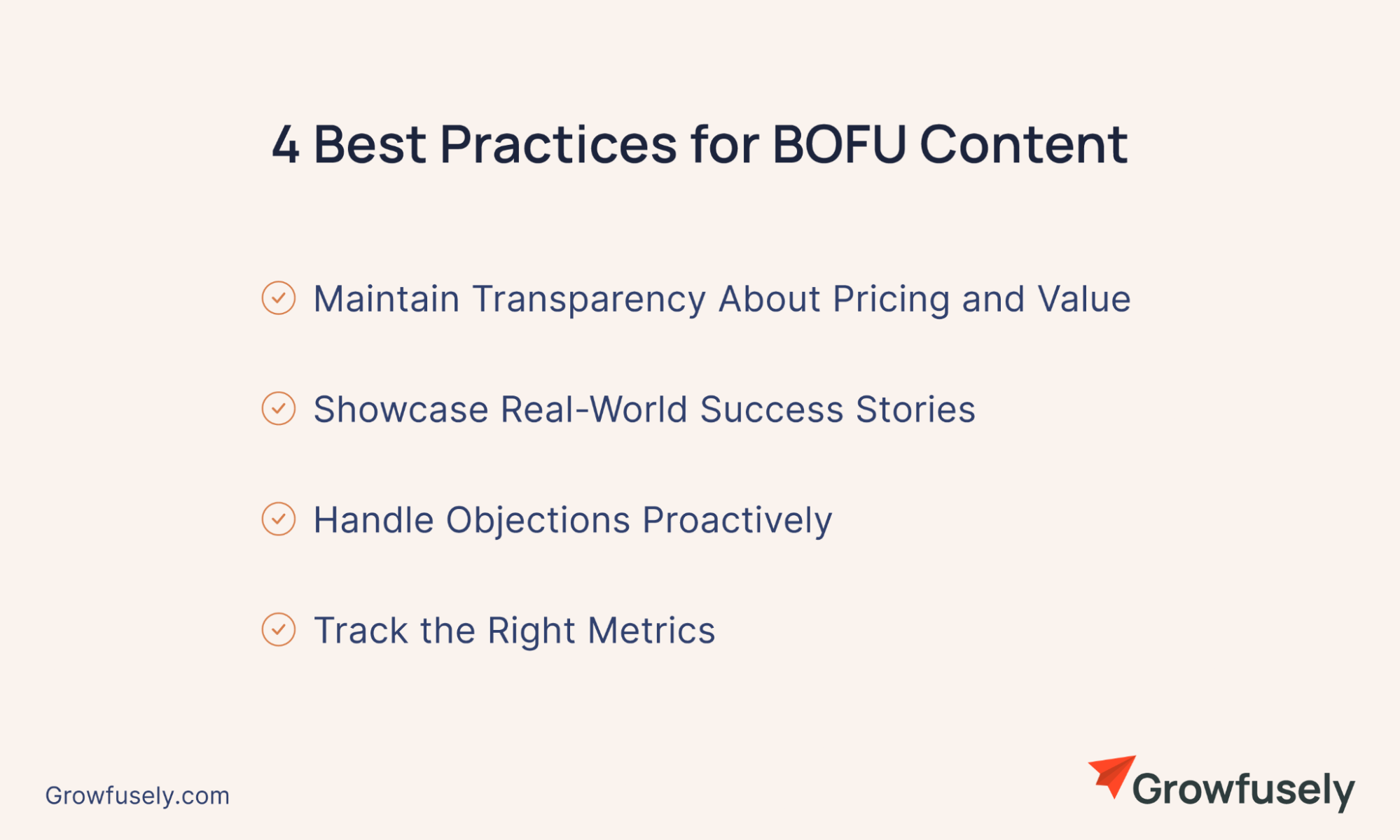 4 Best Practices for BOFU Content

Maintain Transparency About Pricing and Value

Showcase Real-World Success Stories

Handle Objections Proactively

Track the Right Metrics

Growfusely.com

Growfusely